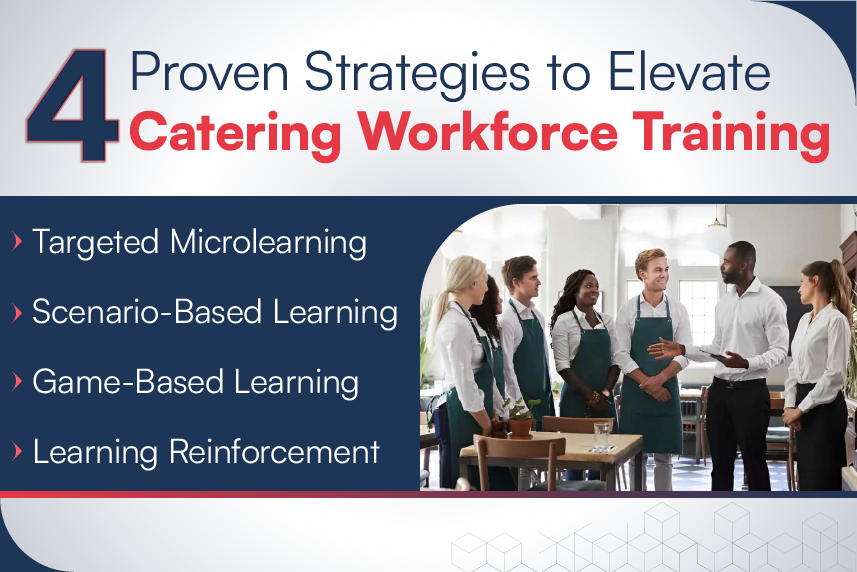 4 Proven Strategies to Elevate
Catering Workforce Training

› Targeted Microlearning

› Scenario-Based Learning

› Game-Based Learning

› Learning Reinforcement